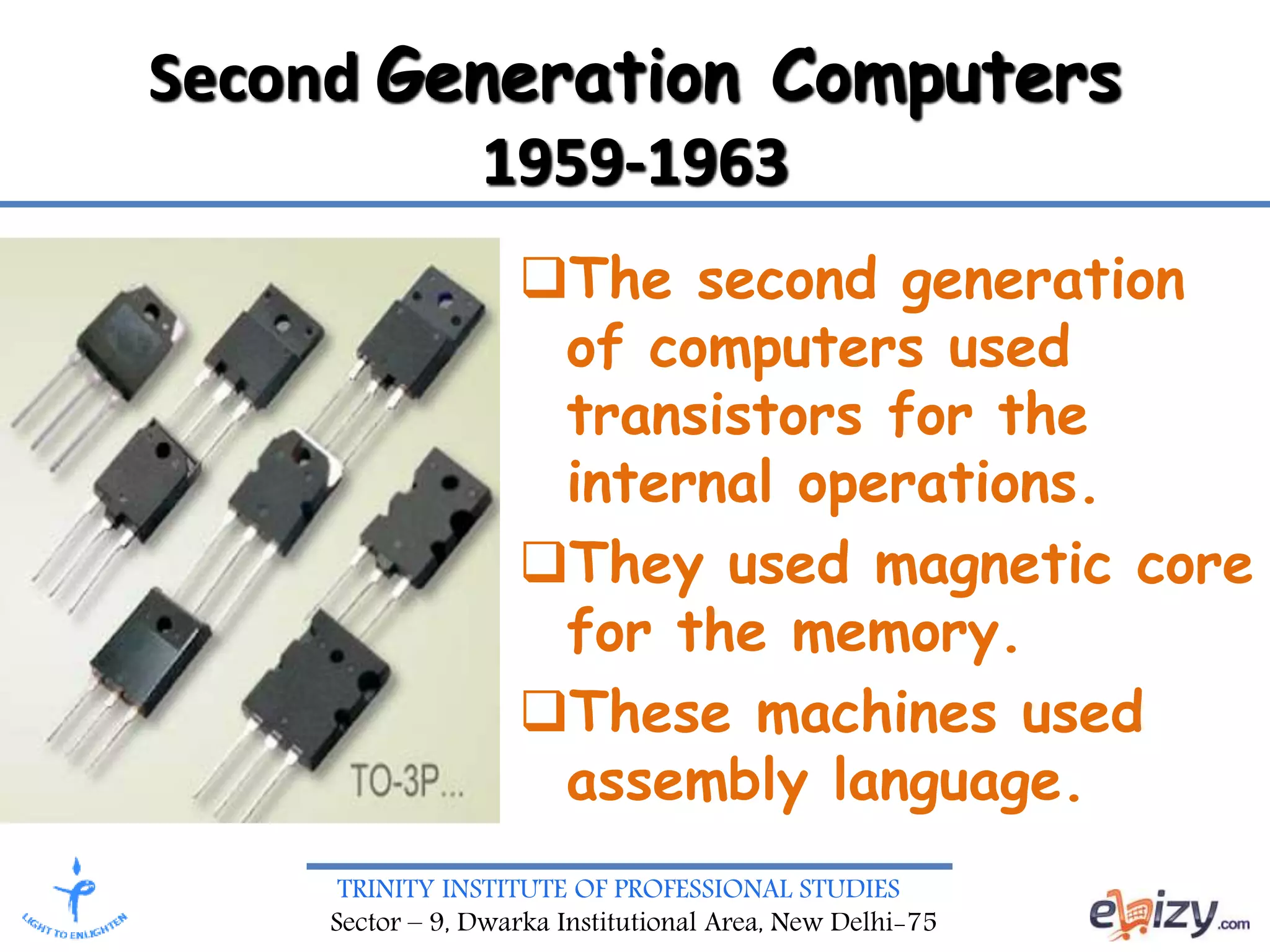 Second Generation Computers
1959-1963

TO-3P...

❑The second generation of computers used transistors for the internal operations.
❑They used magnetic core for the memory.
❑These machines used assembly language.

LIGHT TO ENLIGHTEN

TRINITY INSTITUTE OF PROFESSIONAL STUDIES
Sector – 9, Dwarka Institutional Area, New Delhi-75

ebizy.com